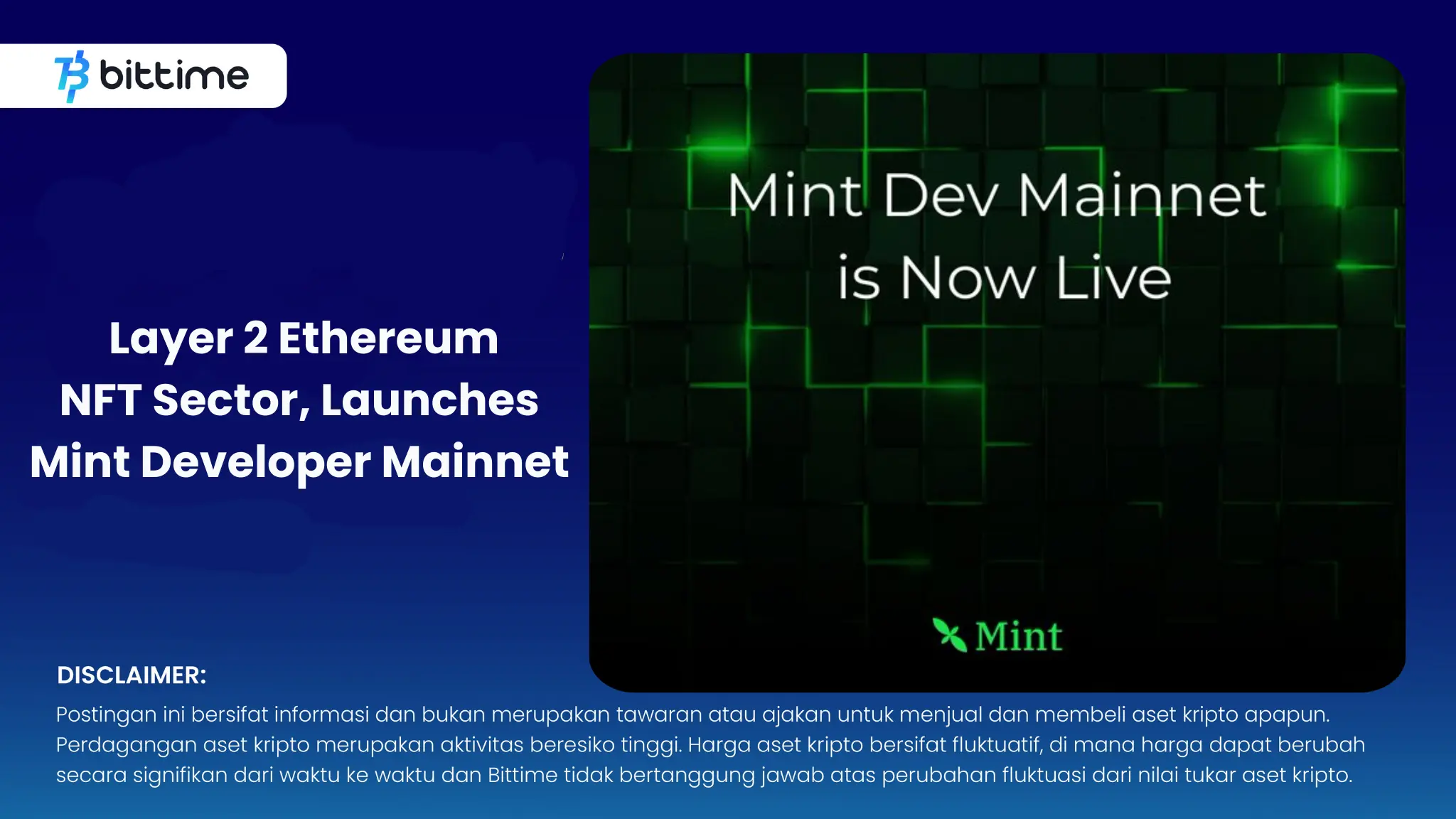 bittime

Layer 2 Ethereum NFT Sector, Launches Mint Developer Mainnet

Mint Dev Mainnet is Now Live

Mint

DISCLAIMER:
Postingan ini bersifat informasi dan bukan merupakan tawaran atau ajakan untuk menjual dan membeli aset kripto apapun. Perdagangan aset kripto merupakan aktivitas beresiko tinggi. Harga aset kripto bersifat fluktuatif, di mana harga dapat berubah secara signifikan dari waktu ke waktu dan Bittime tidak bertanggung jawab atas perubahan fluktuasi dari nilai tukar aset kripto.